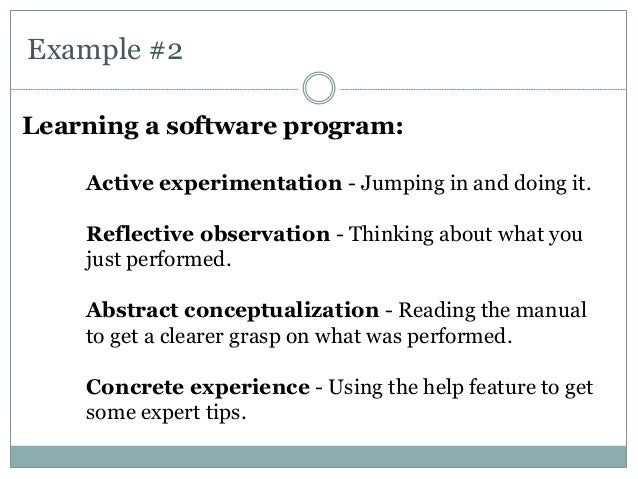 Example #2

Learning a software program:

Active experimentation - Jumping in and doing it.

Reflective observation - Thinking about what you just performed.

Abstract conceptualization - Reading the manual to get a clearer grasp on what was performed.

Concrete experience - Using the help feature to get some expert tips.